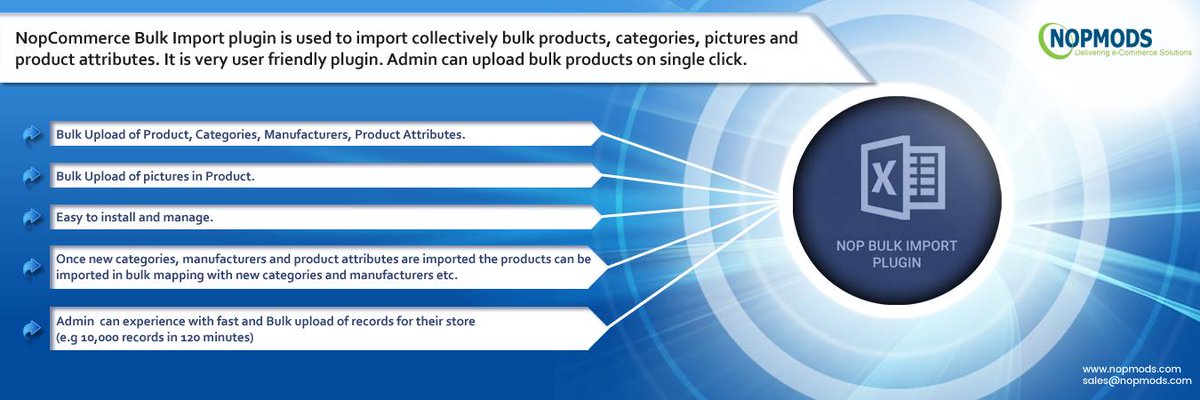 NopCommerce Bulk Import plugin is used to import collectively bulk products, categories, pictures and product attributes. It is very user friendly plugin. Admin can upload bulk products on single click.

NOPMODS
Delivering e-Commerce Solutions

Bulk Upload of Product, Categories, Manufacturers, Product Attributes.

Bulk Upload of pictures in Product.

Easy to install and manage.

Once new categories, manufacturers and product attributes are imported the products can be imported in bulk mapping with new categories and manufacturers etc.

Admin can experience with fast and Bulk upload of records for their store (e.g 10,000 records in 120 minutes)

X

NOP BULK IMPORT PLUGIN

www.nopmods.com
sales@nopmods.com